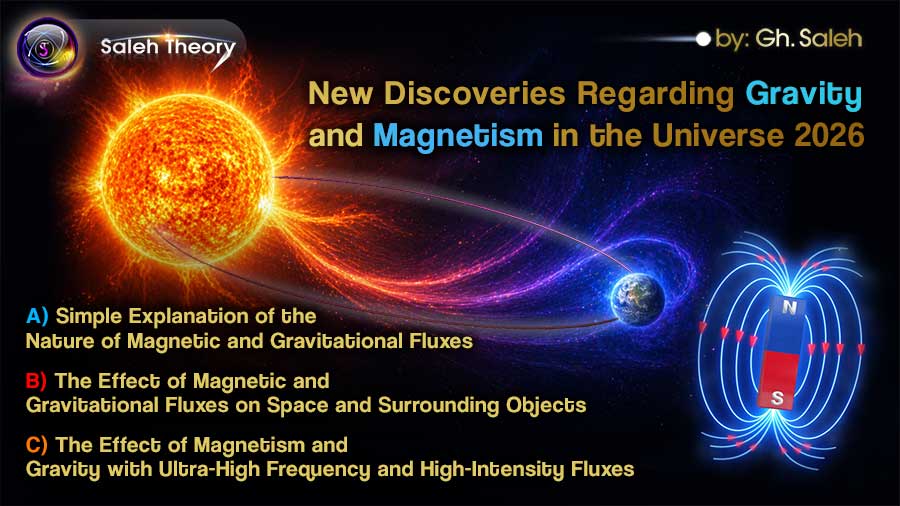 S

Saleh Theory

by: Gh. Saleh

New Discoveries Regarding Gravity and Magnetism in the Universe 2026

A) Simple Explanation of the Nature of Magnetic and Gravitational Fluxes

B) The Effect of Magnetic and Gravitational Fluxes on Space and Surrounding Objects

C) The Effect of Magnetism and Gravity with Ultra-High Frequency and High-Intensity Fluxes

N

S